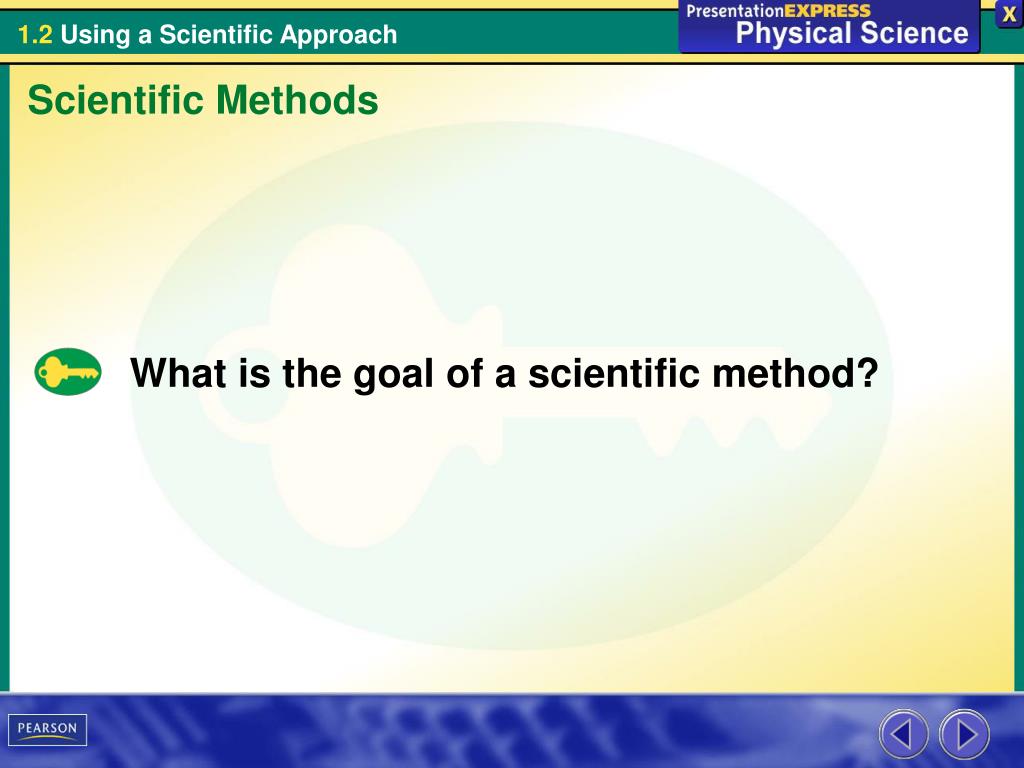 1.2 Using a Scientific Approach

PresentationEXPRESS
Physical Science

X

Scientific Methods

What is the goal of a scientific method?

PEARSON